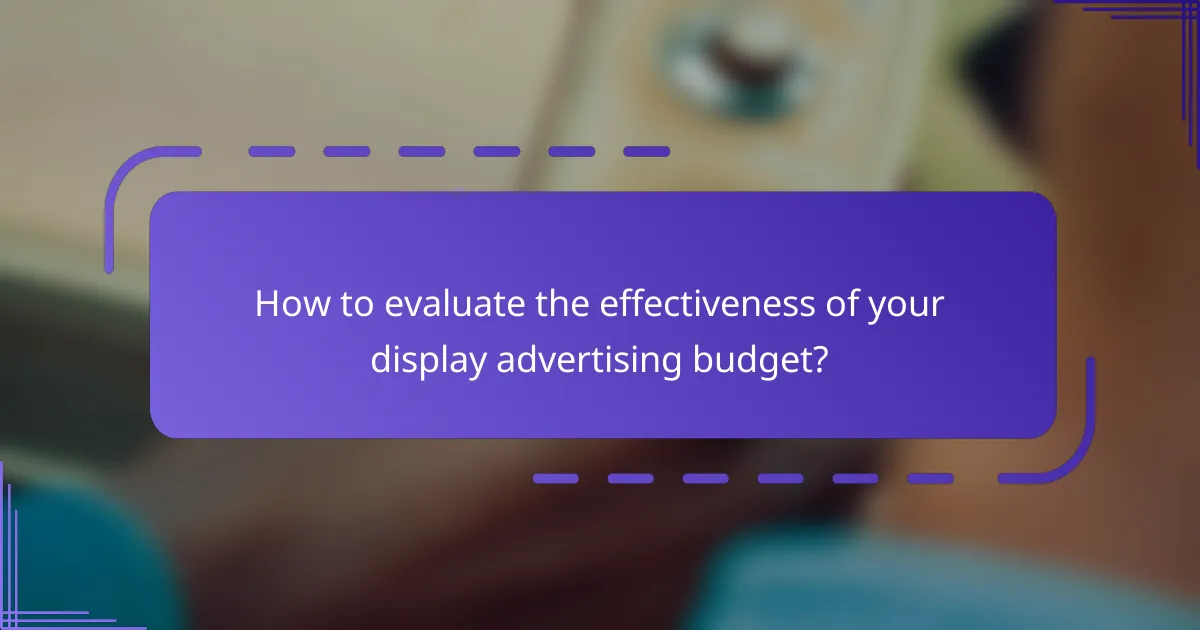 How to evaluate the effectiveness of your display advertising budget?